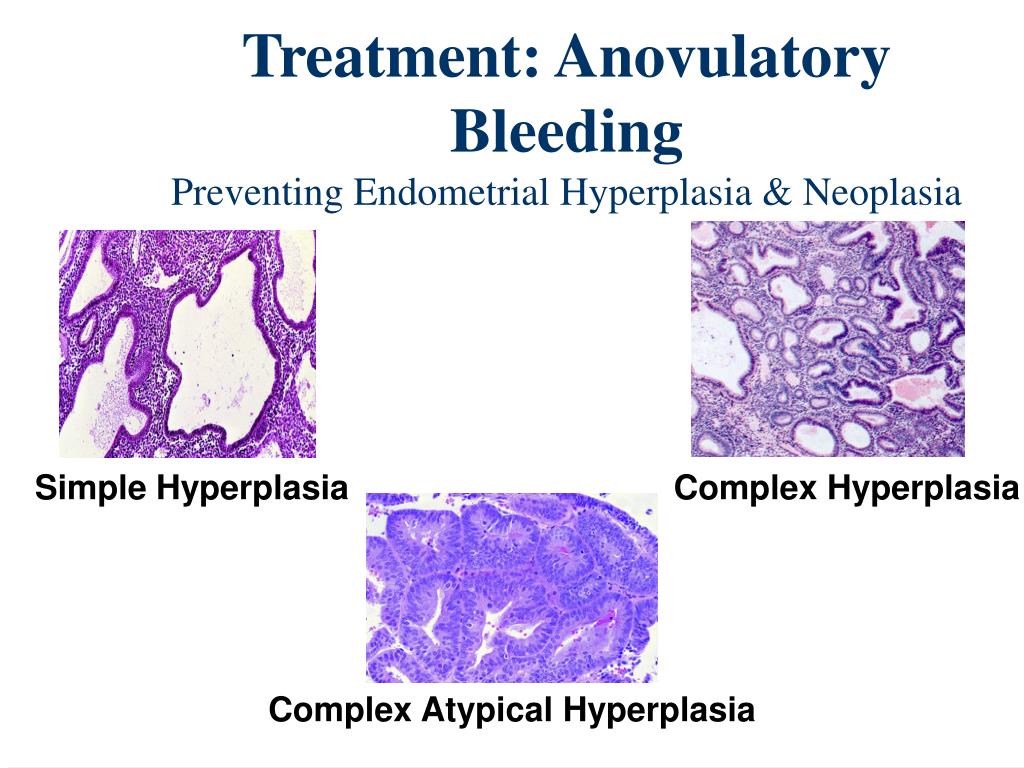 Treatment: Anovulatory Bleeding
Preventing Endometrial Hyperplasia & Neoplasia

Simple Hyperplasia

Complex Hyperplasia

Complex Atypical Hyperplasia